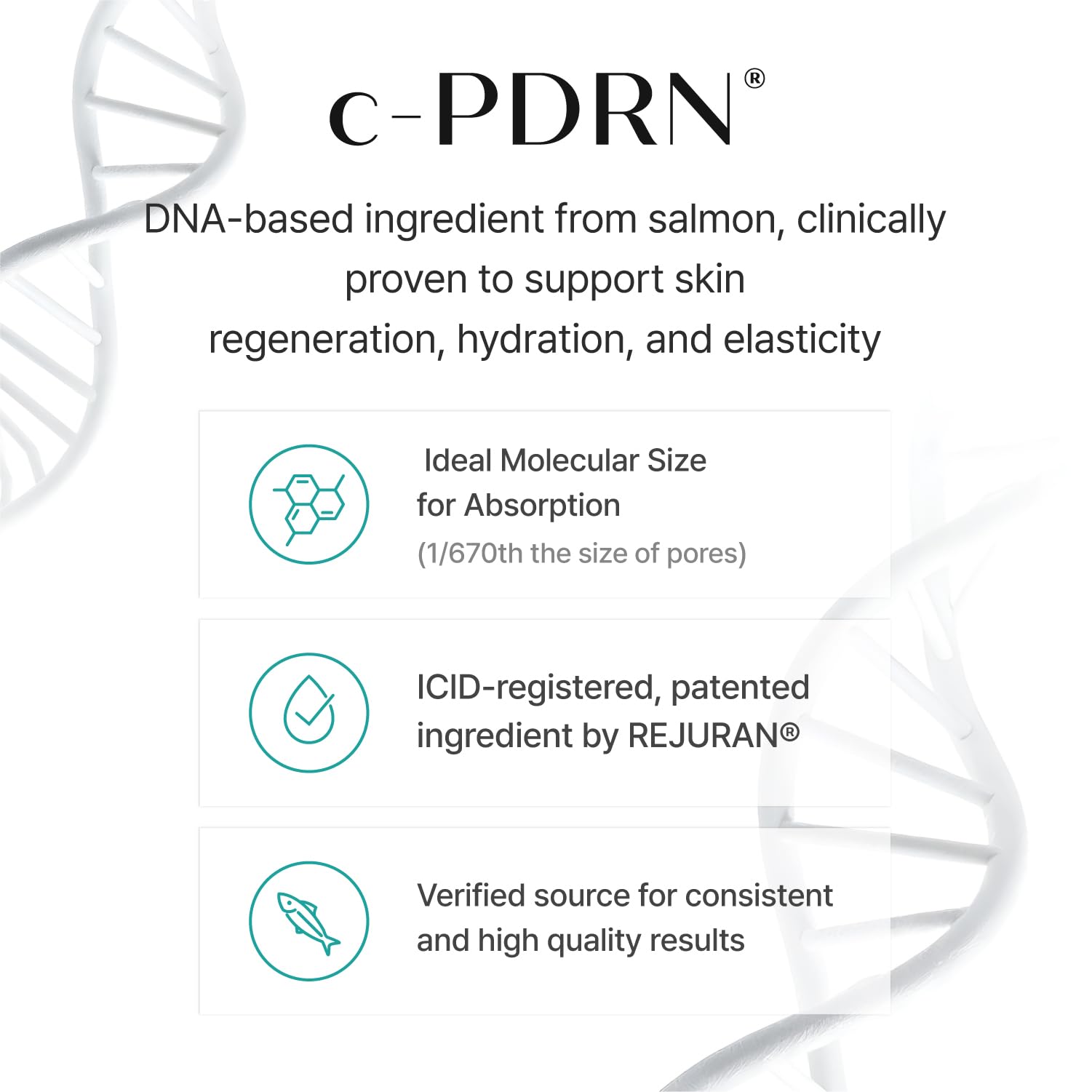 c-PDRN®

DNA-based ingredient from salmon, clinically proven to support skin regeneration, hydration, and elasticity

Ideal Molecular Size for Absorption
(1/670th the size of pores)

ICID-registered, patented ingredient by REJURAN®

Verified source for consistent and high quality results